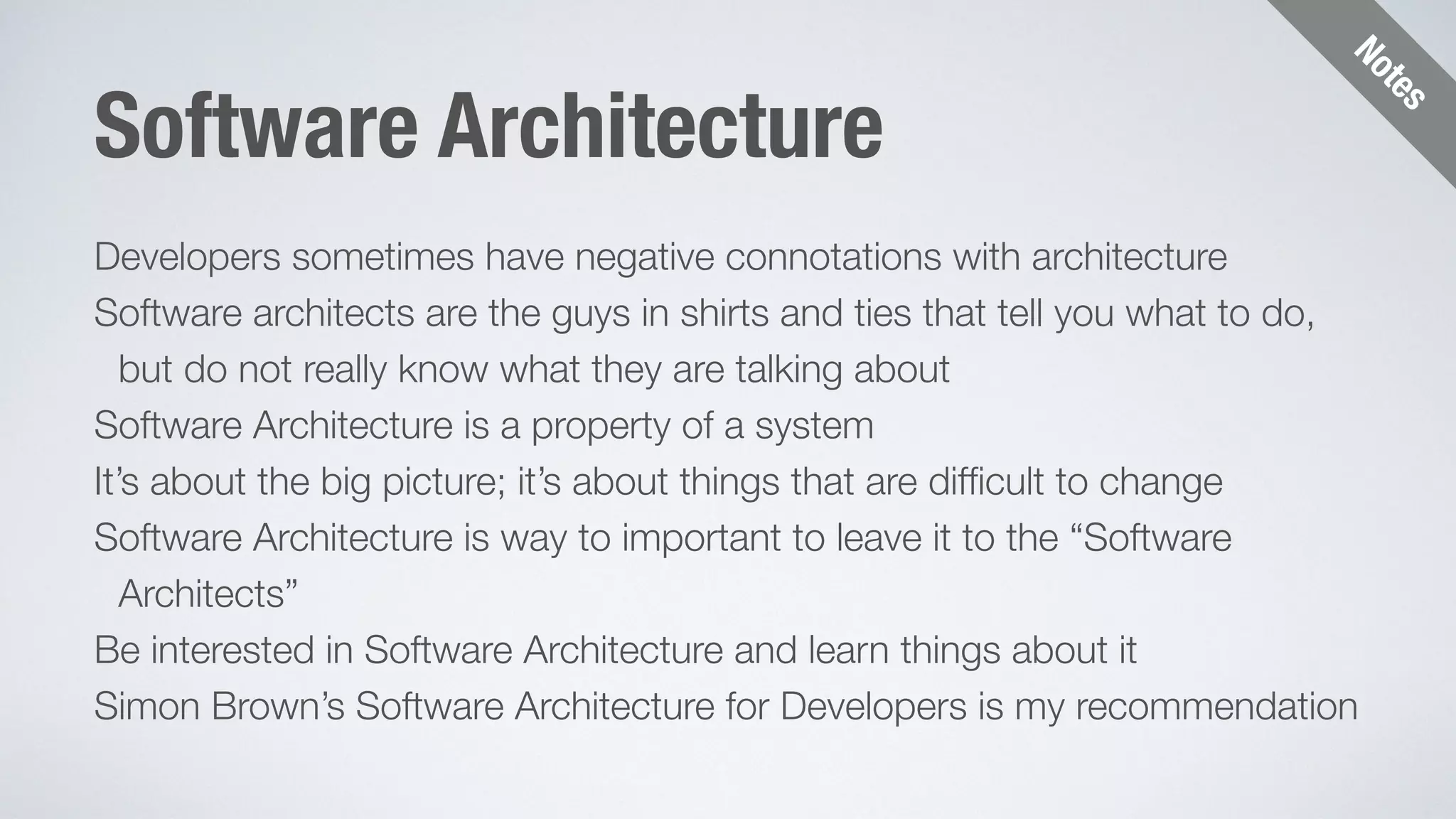 Notes

Software Architecture

Developers sometimes have negative connotations with architecture

Software architects are the guys in shirts and ties that tell you what to do, but do not really know what they are talking about

Software Architecture is a property of a system

It’s about the big picture; it’s about things that are difficult to change

Software Architecture is way to important to leave it to the “Software Architects”

Be interested in Software Architecture and learn things about it

Simon Brown’s Software Architecture for Developers is my recommendation